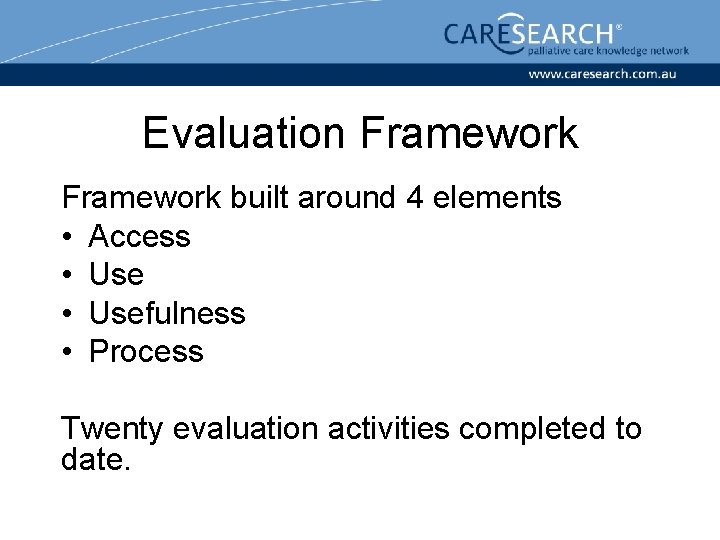 CARESEARCH®
palliative care knowledge network
www.caresearch.com.au

Evaluation Framework

Framework built around 4 elements
• Access
• Use
• Usefulness
• Process

Twenty evaluation activities completed to date.